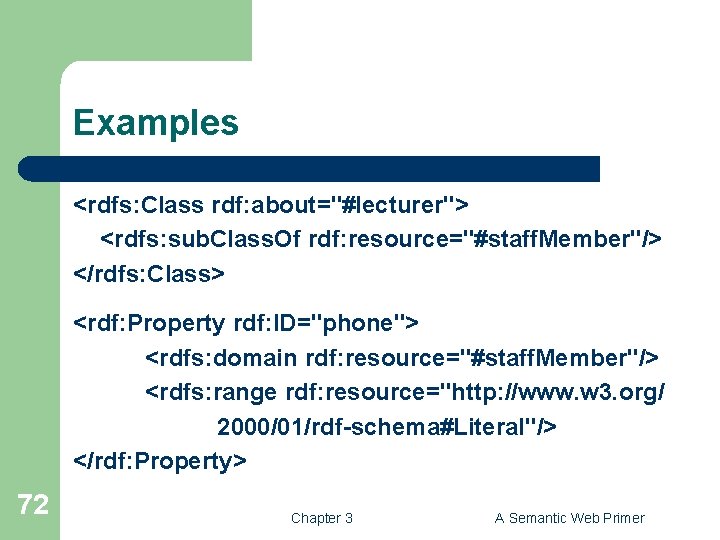 Examples

<rdfs:Class rdf:about="#lecturer">
<rdfs:subClassOf rdf:resource="#staffMember"/>
</rdfs:Class>

<rdf:Property rdf:ID="phone">
<rdfs:domain rdf:resource="#staffMember"/>
<rdfs:range rdf:resource="http://www.w3.org/2000/01/rdf-schema#Literal"/>
</rdf:Property>

72

Chapter 3

A Semantic Web Primer